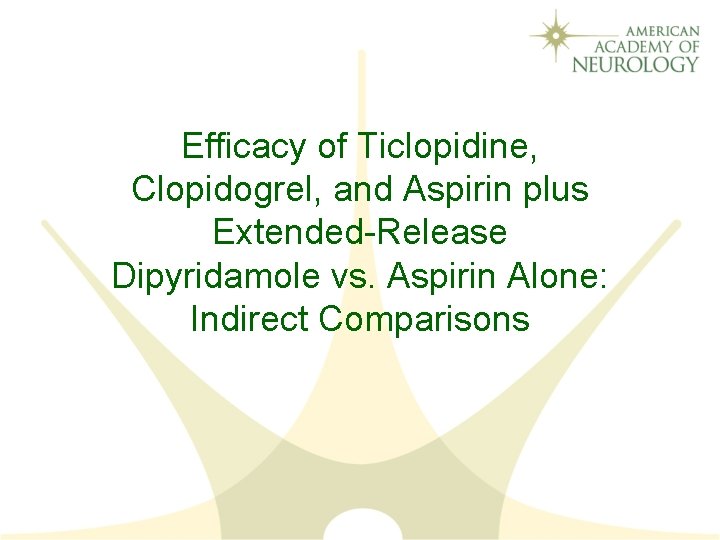 AMERICAN ACADEMY OF NEUROLOGY

Efficacy of Ticlopidine, Clopidogrel, and Aspirin plus Extended-Release Dipyridamole vs. Aspirin Alone: Indirect Comparisons